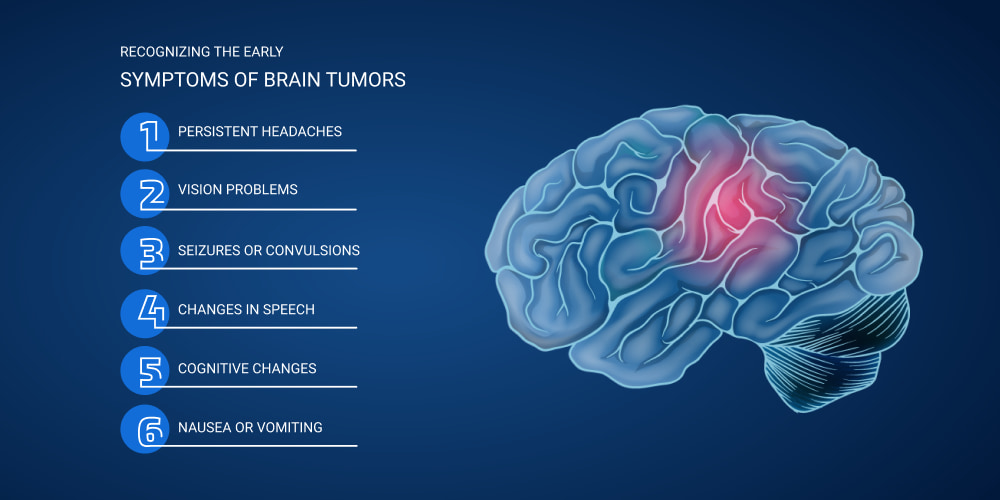 RECOGNIZING THE EARLY
SYMPTOMS OF BRAIN TUMORS

1 PERSISTENT HEADACHES

2 VISION PROBLEMS

3 SEIZURES OR CONVULSIONS

4 CHANGES IN SPEECH

5 COGNITIVE CHANGES

6 NAUSEA OR VOMITING